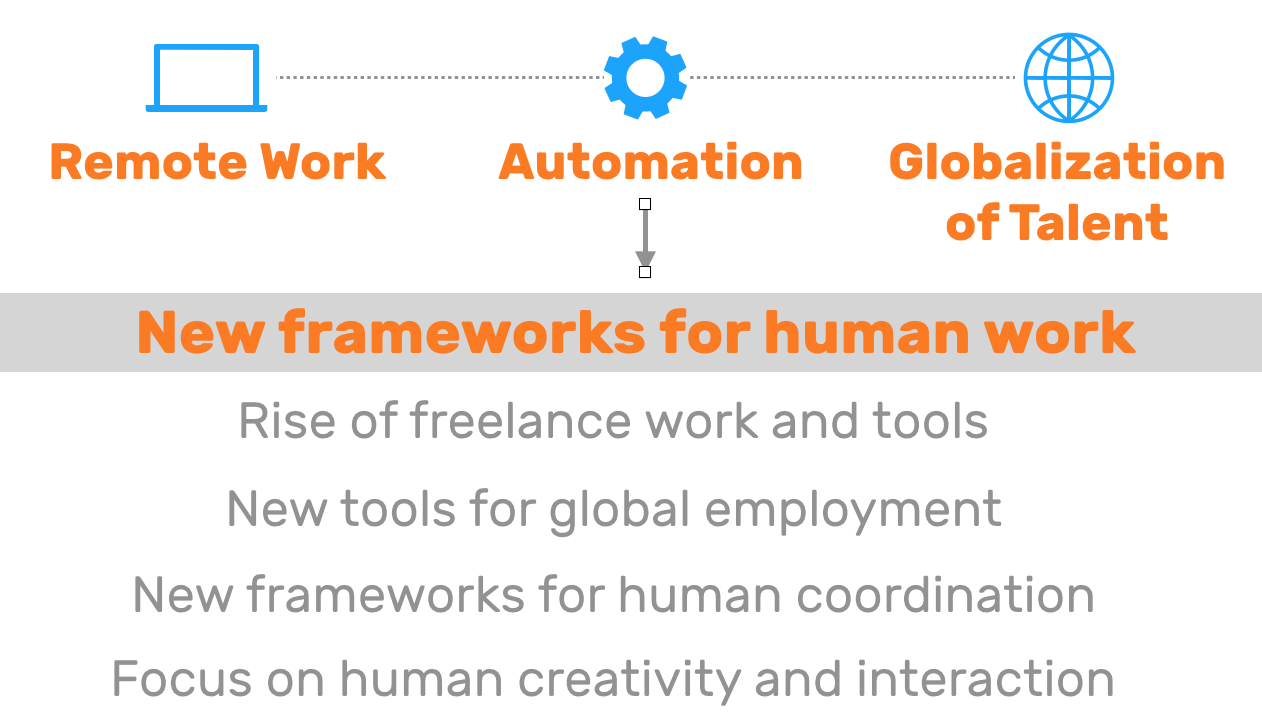 Remote Work

Automation

Globalization of Talent

New frameworks for human work

Rise of freelance work and tools

New tools for global employment

New frameworks for human coordination

Focus on human creativity and interaction